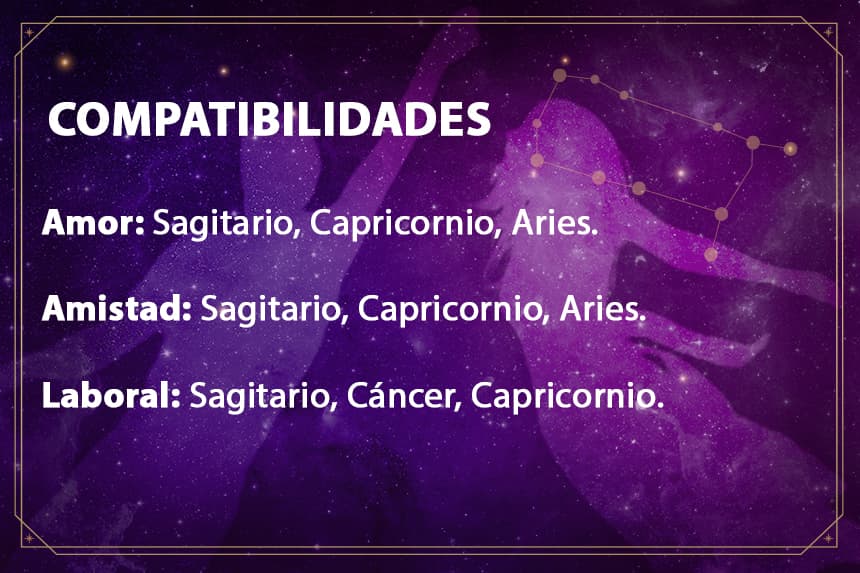 COMPATIBILIDADES

Amor: Sagitario, Capricornio, Aries.

Amistad: Sagitario, Capricornio, Aries.

Laboral: Sagitario, Cáncer, Capricornio.